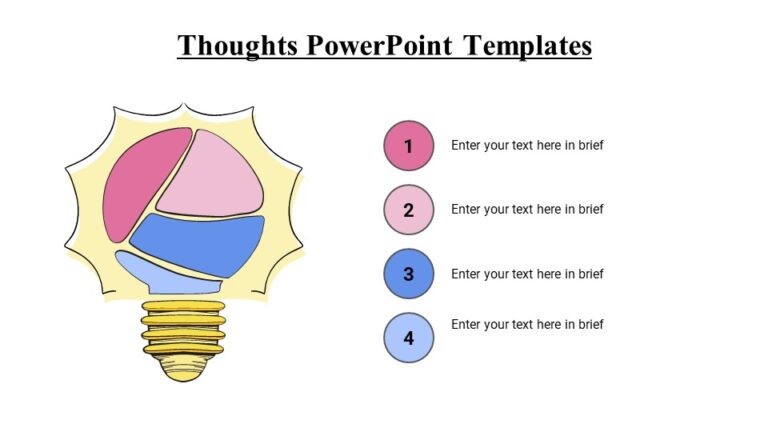 Thoughts PowerPoint Templates

1 Enter your text here in brief

2 Enter your text here in brief

3 Enter your text here in brief

4 Enter your text here in brief